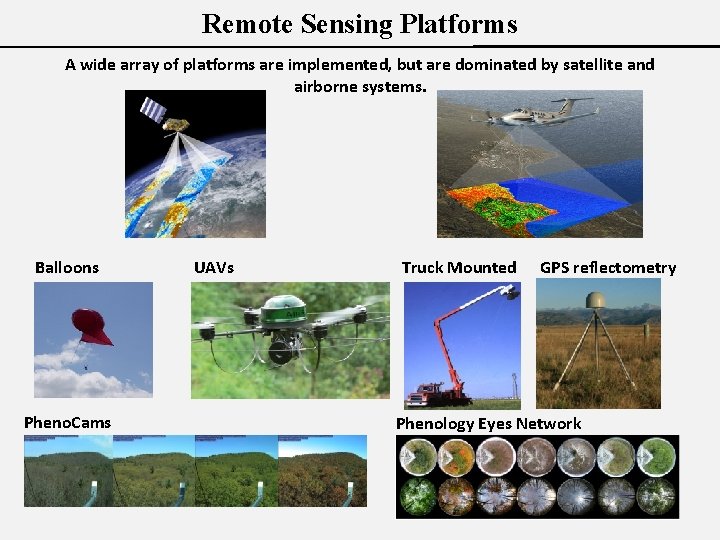 Remote Sensing Platforms

A wide array of platforms are implemented, but are dominated by satellite and airborne systems.

Balloons

UAVs

Truck Mounted

GPS reflectometry

PhenoCams

Phenology Eyes Network